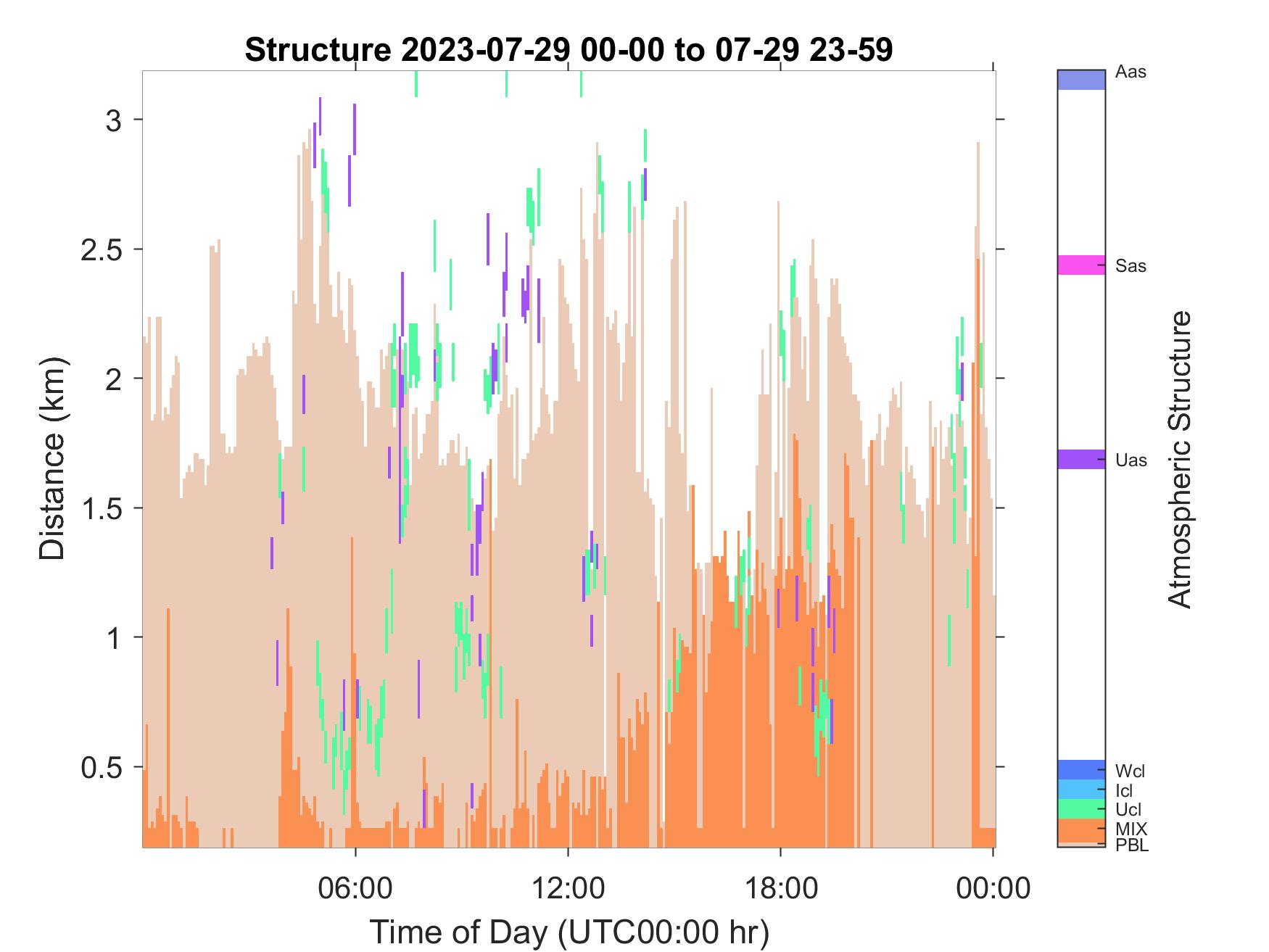 Structure 2023-07-29 00-00 to 07-29 23-59

Distance (km)

3
2.5
2
1.5
1
0.5

06:00
12:00
18:00
00:00

Time of Day (UTC00:00 hr)

Aas
Sas
Uas
Wcl
Icl
Ucl
MIX
PBL

Atmospheric Structure